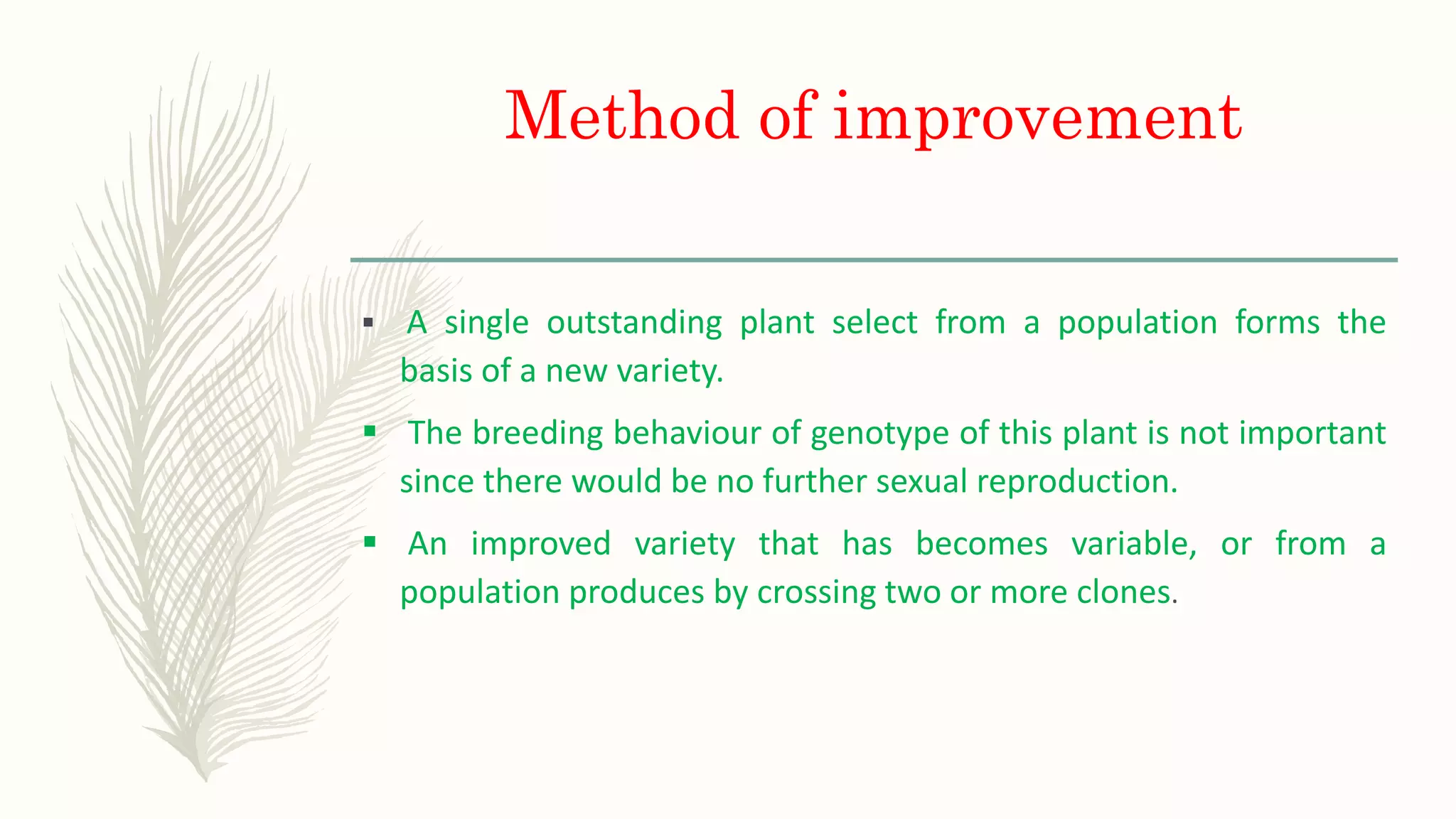 Method of improvement

▪ A single outstanding plant select from a population forms the basis of a new variety.

▪ The breeding behaviour of genotype of this plant is not important since there would be no further sexual reproduction.

▪ An improved variety that has becomes variable, or from a population produces by crossing two or more clones.